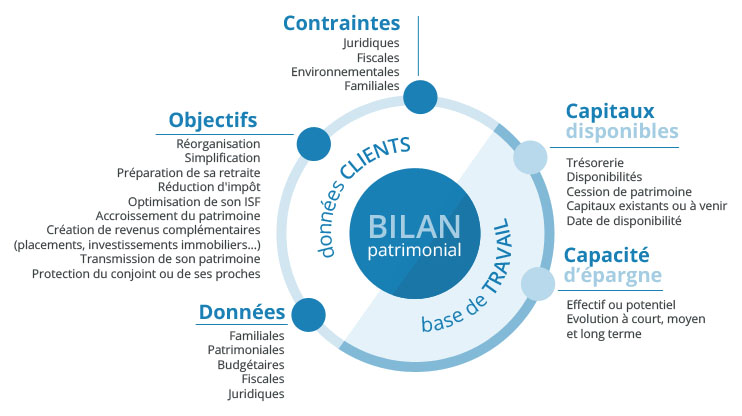 Contraintes
Juridiques
Fiscales
Environnementales
Familiales

Objectifs
Réorganisation
Simplification
Préparation de sa retraite
Réduction d'impôt
Optimisation de son ISF
Accroissement du patrimoine
Création de revenus complémentaires (placements, investissements immobiliers...)
Transmission de son patrimoine
Protection du conjoint ou de ses proches

Données
Familiales
Patrimoniales
Budgétaires
Fiscales
Juridiques

données CLIENTS

BILAN
patrimonial

base de TRAVAIL

Capitaux disponibles
Trésorerie
Disponibilités
Cession de patrimoine
Capitaux existants ou à venir
Date de disponibilité

Capacité d'épargne
Effectif ou potentiel
Evolution à court, moyen et long terme